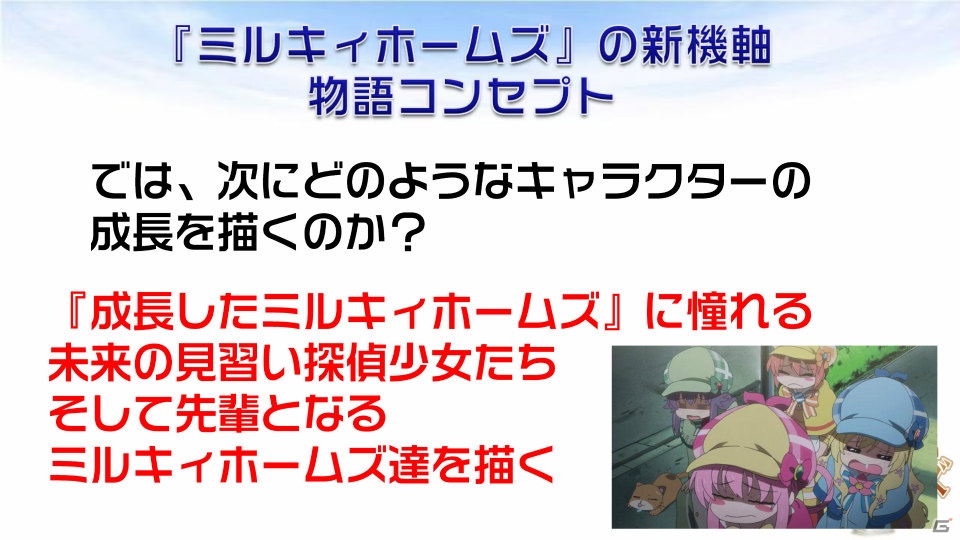 『ミルキィホームズ』の新機軸
物語コンセプト

では、次にどのようなキャラクターの成長を描くのか？

『成長したミルキィホームズ』に憧れる
未来の見習い探偵少女たち
そして先輩となる
ミルキィホームズ達を描く